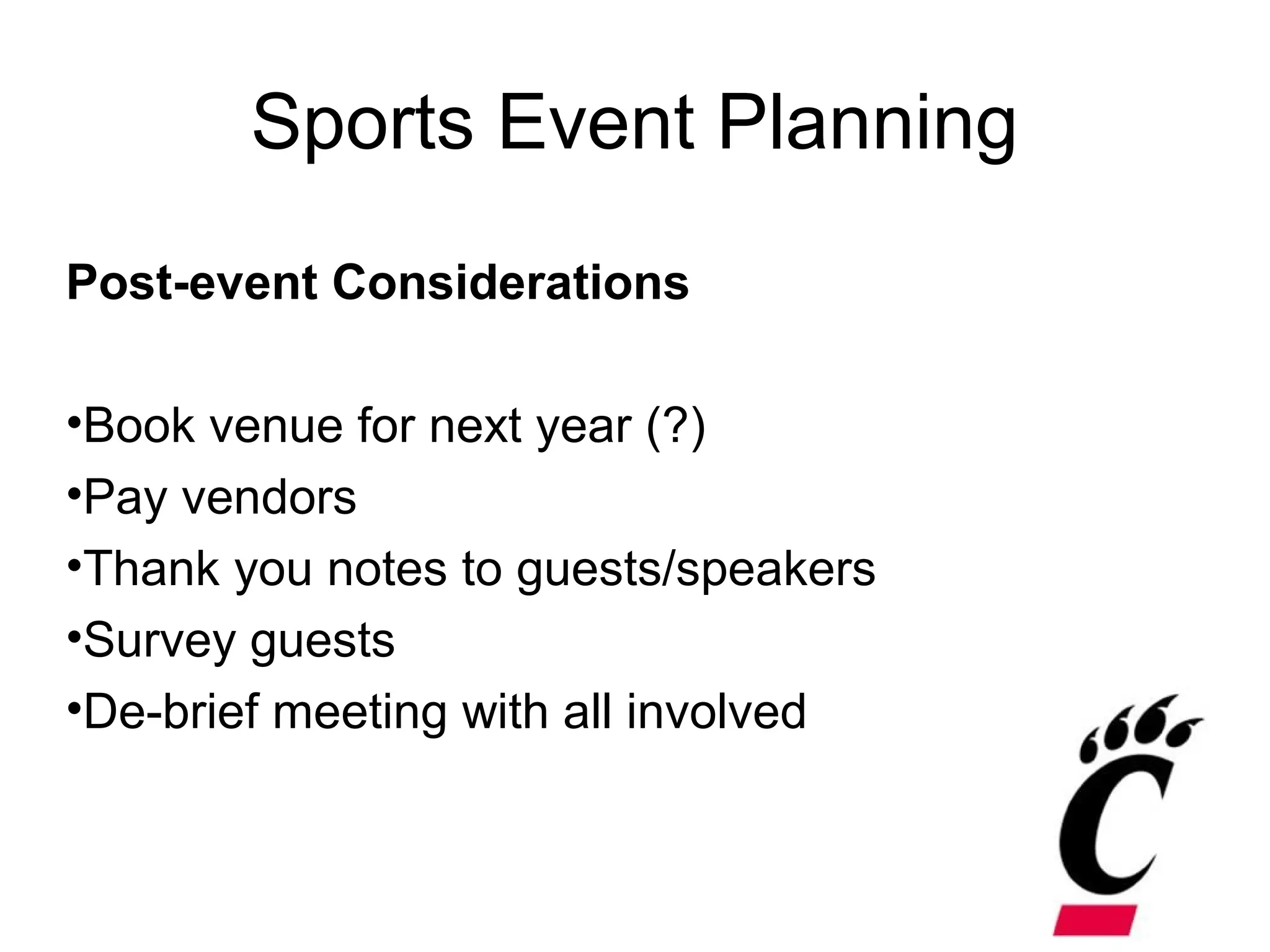 Sports Event Planning

Post-event Considerations

•Book venue for next year (?)
•Pay vendors
•Thank you notes to guests/speakers
•Survey guests
•De-brief meeting with all involved

C